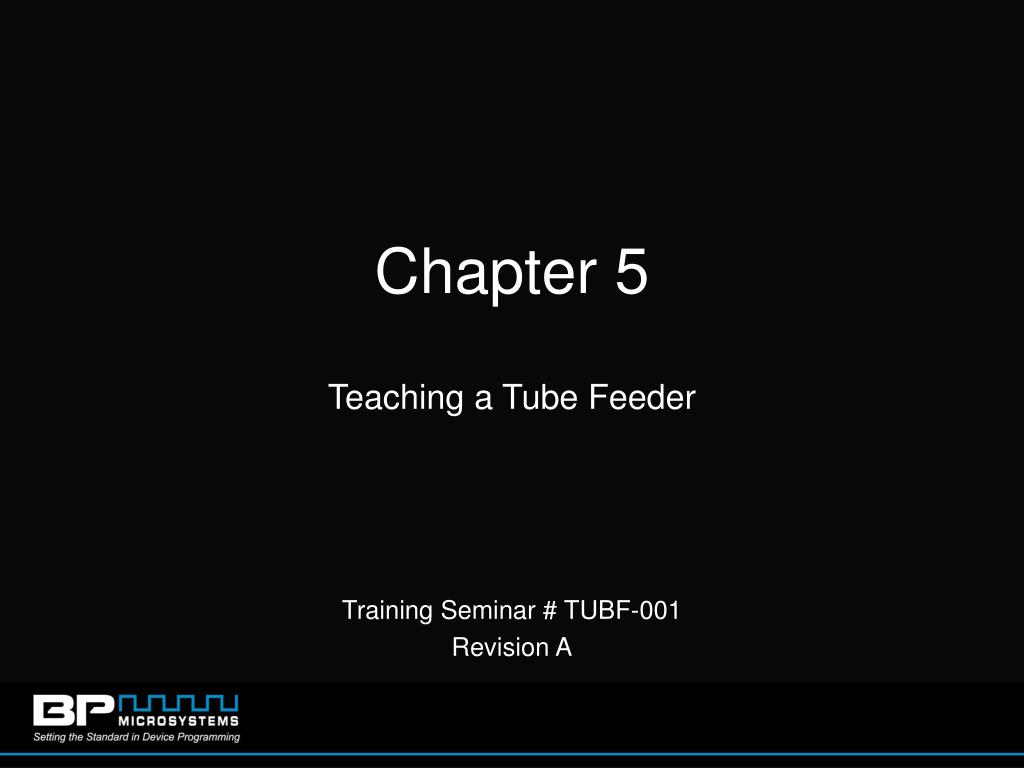 Chapter 5

Teaching a Tube Feeder

Training Seminar # TUBF-001
Revision A

BP MICROSYSTEMS
Setting the Standard in Device Programming